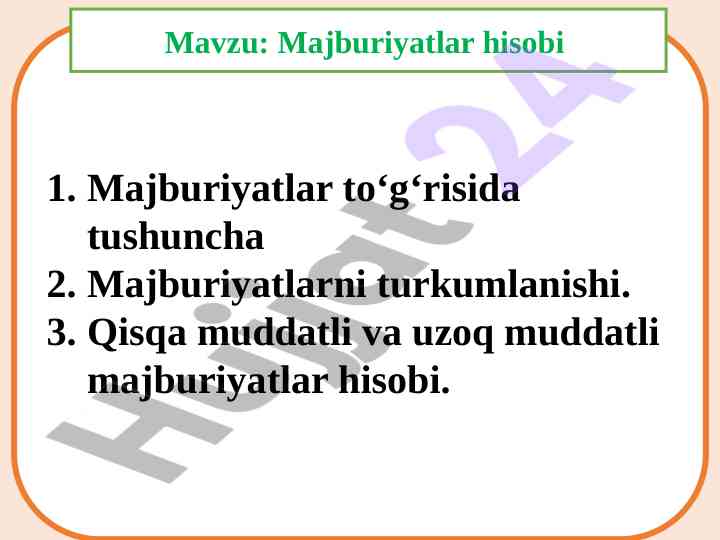 Mavzu: Majburiyatlar hisobi

1. Majburiyatlar to‘g‘risida tushuncha
2. Majburiyatlarni turkumlanishi.
3. Qisqa muddatli va uzoq muddatli majburiyatlar hisobi.

Hujjat24